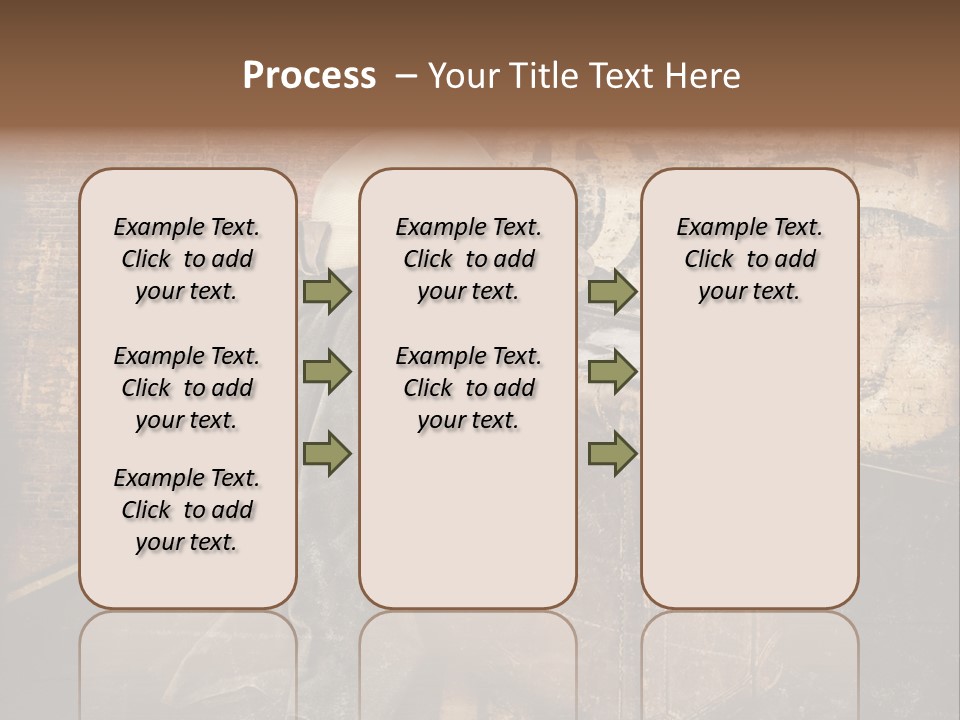 Process – Your Title Text Here

Example Text. Click to add your text.

Example Text. Click to add your text.

Example Text. Click to add your text.

Example Text. Click to add your text.

Example Text. Click to add your text.

Example Text. Click to add your text.